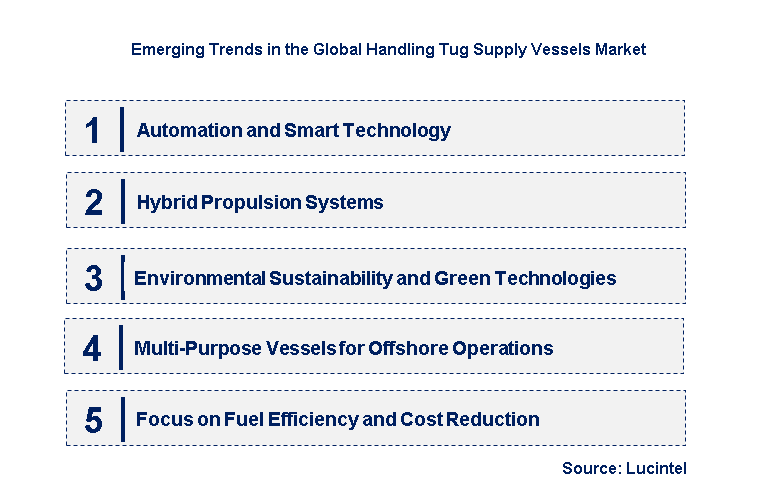 Emerging Trends in the Global Handling Tug Supply Vessels Market

1 Automation and Smart Technology

2 Hybrid Propulsion Systems

3 Environmental Sustainability and Green Technologies

4 Multi-Purpose Vessels for Offshore Operations

5 Focus on Fuel Efficiency and Cost Reduction

Source: Lucintel